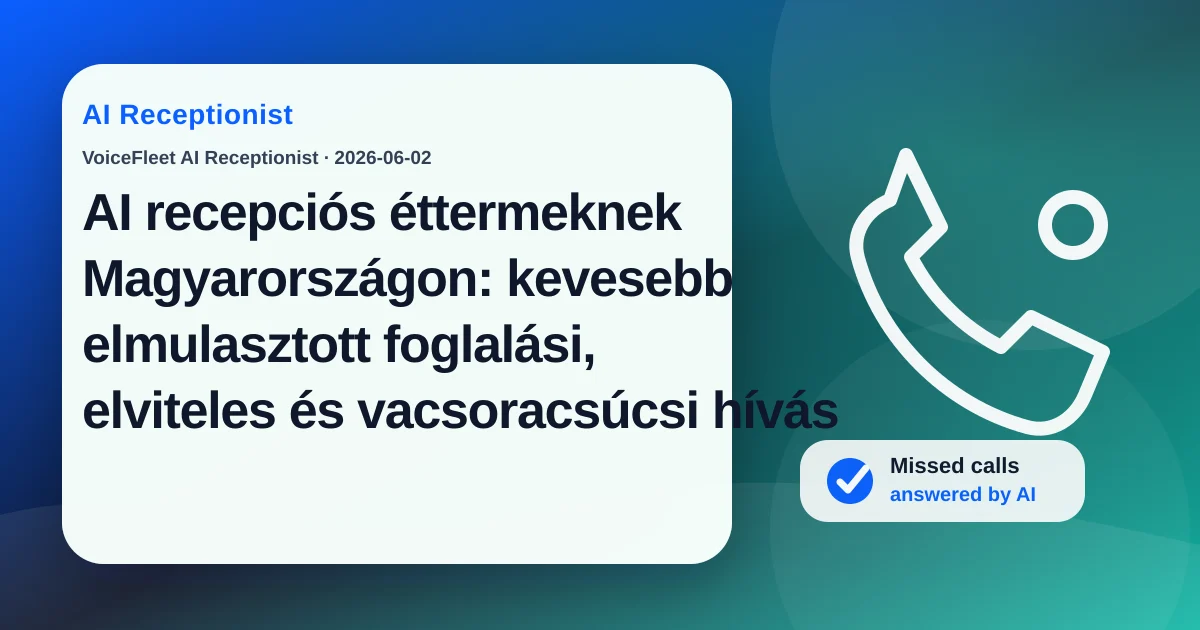 AI Receptionist

VoiceFleet AI Receptionist · 2026-06-02

AI recepciós éttermeknek Magyarországon: kevesebb elmulasztott foglalási, elviteles és vacsoracsúcsi hívás

Missed calls
answered by AI